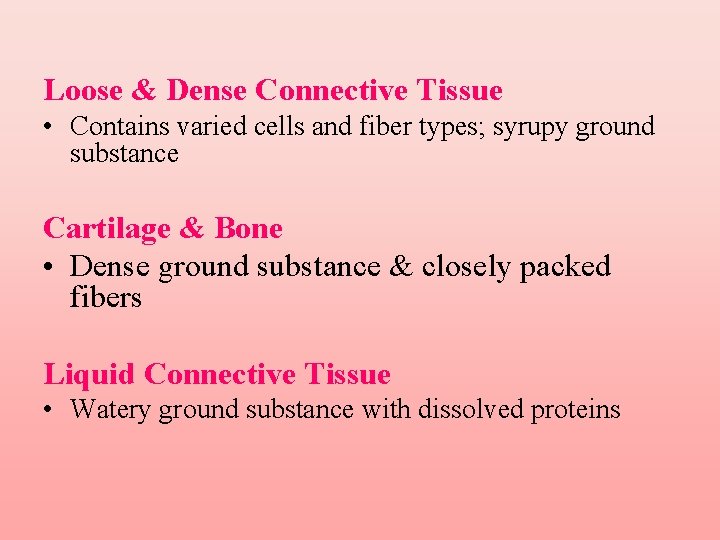 Loose & Dense Connective Tissue

• Contains varied cells and fiber types; syrupy ground substance

Cartilage & Bone

• Dense ground substance & closely packed fibers

Liquid Connective Tissue

• Watery ground substance with dissolved proteins